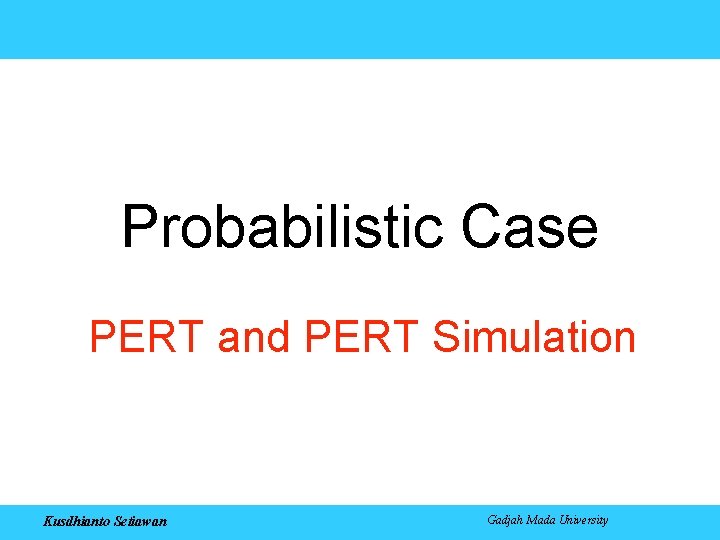 Probabilistic Case

PERT and PERT Simulation

Kusdhianto Setiawan

Gadjah Mada University